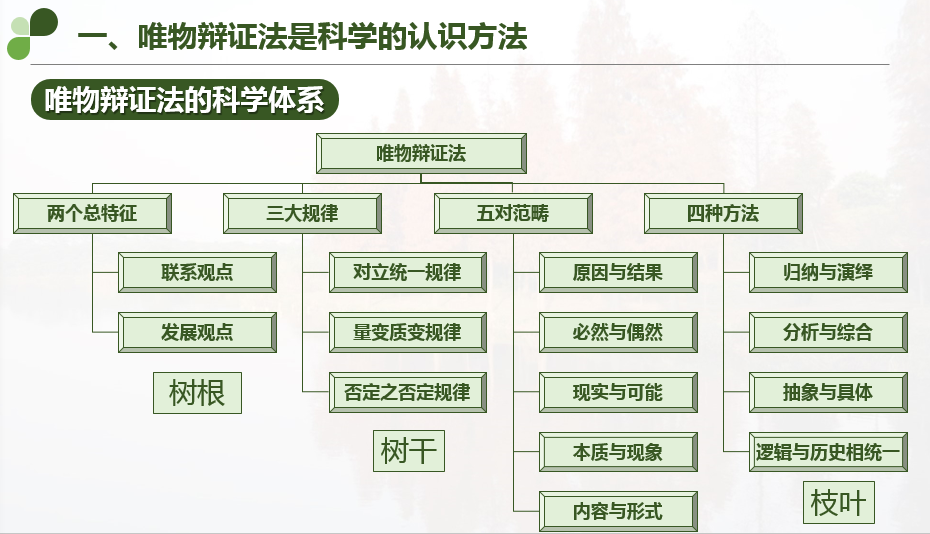 一、唯物辩证法是科学的认识方法

唯物辩证法的科学体系

唯物辩证法

两个总特征
联系观点
发展观点
树根

三大规律
对立统一规律
量变质变规律
否定之否定规律
树干

五对范畴
原因与结果
必然与偶然
现实与可能
本质与现象
内容与形式

四种方法
归纳与演绎
分析与综合
抽象与具体
逻辑与历史相统一
枝叶